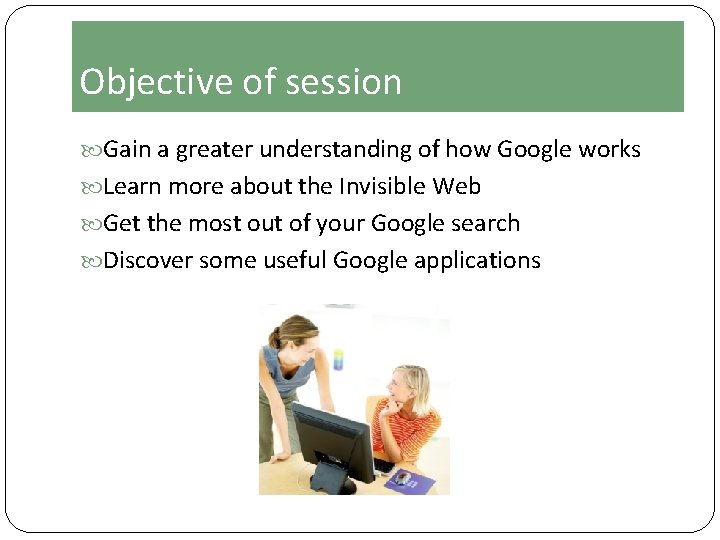 Objective of session

Gain a greater understanding of how Google works
Learn more about the Invisible Web
Get the most out of your Google search
Discover some useful Google applications